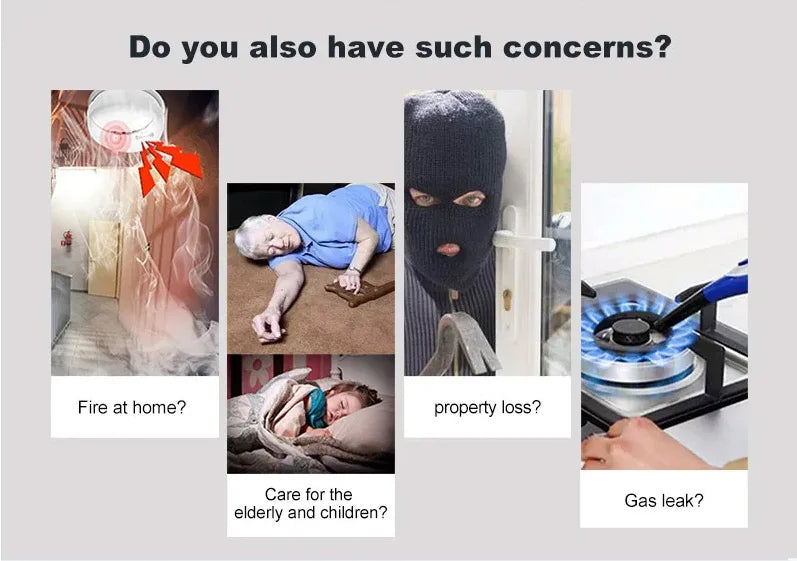 Do you also have such concerns?

Fire at home?

Care for the elderly and children?

property loss?

Gas leak?